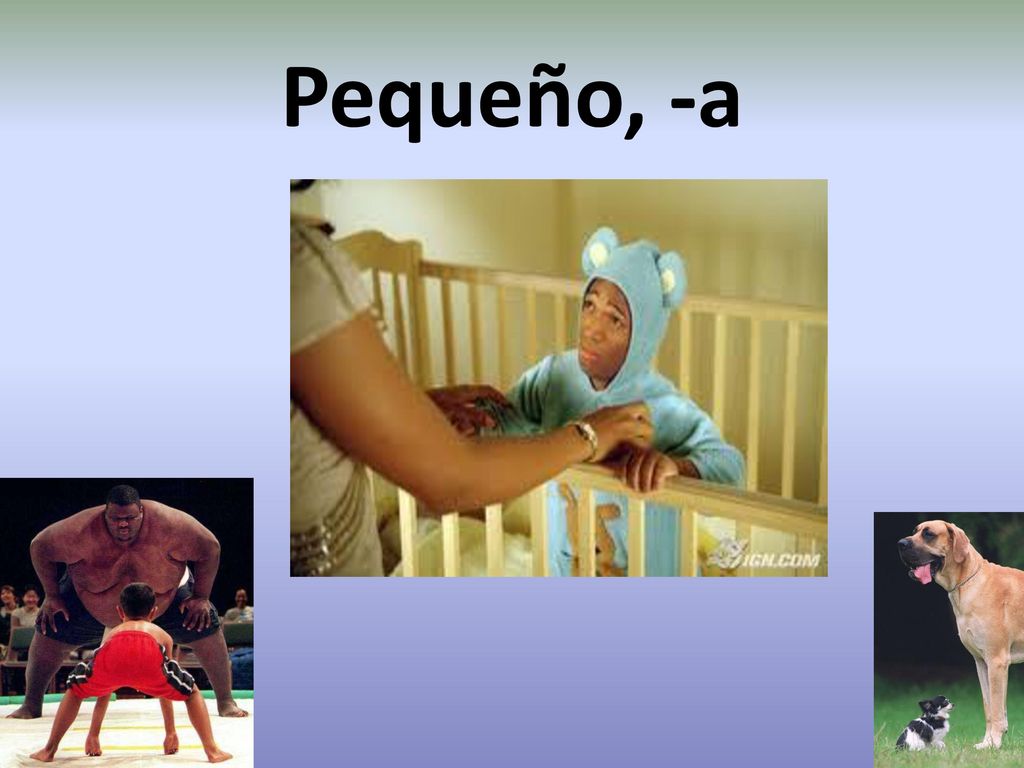 Pequeño, -a

IGN.COM